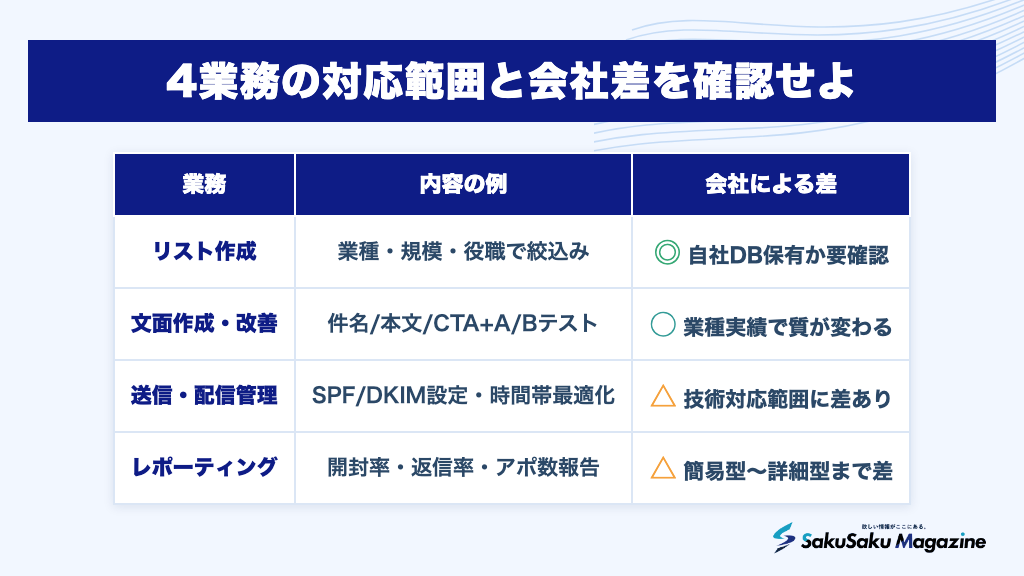 4業務の対応範囲と会社差を確認せよ

| 業務 | 内容の例 | 会社による差 |
|---|---|---|
| リスト作成 | 業種・規模・役職で絞込み | ◎ 自社DB保有か要確認 |
| 文面作成・改善 | 件名/本文/CTA+A/Bテスト | ○ 業種実績で質が変わる |
| 送信・配信管理 | SPF/DKIM設定・時間帯最適化 | △ 技術対応範囲に差あり |
| レポーティング | 開封率・返信率・アポ数報告 | △ 簡易型〜詳細型まで差 |

欲しい情報がここにある。
SakuSaku Magazine